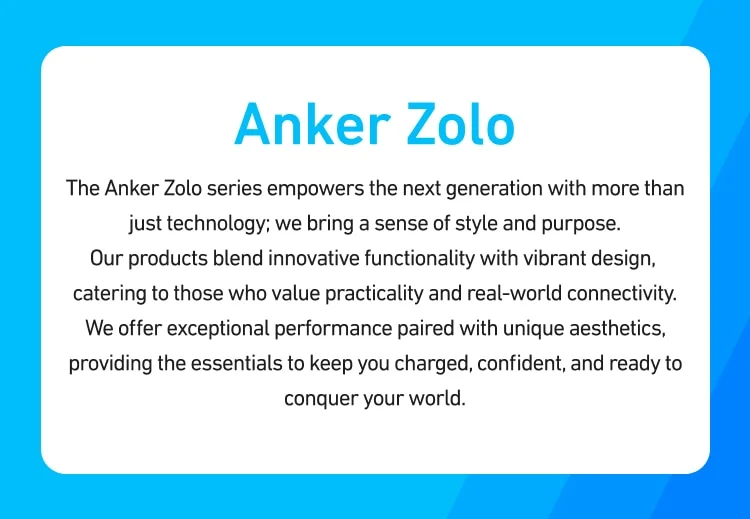 Anker Zolo

The Anker Zolo series empowers the next generation with more than just technology; we bring a sense of style and purpose.
Our products blend innovative functionality with vibrant design, catering to those who value practicality and real-world connectivity. We offer exceptional performance paired with unique aesthetics, providing the essentials to keep you charged, confident, and ready to conquer your world.